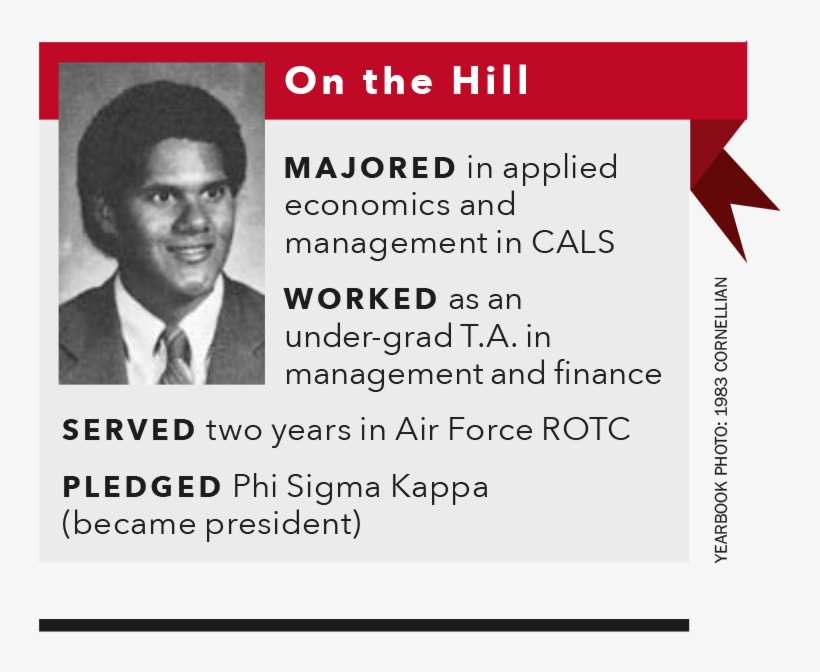 On the Hill

MAJORED in applied economics and management in CALS

WORKED as an under-grad T.A. in management and finance

SERVED two years in Air Force ROTC

PLEDGED Phi Sigma Kappa (became president)

YEARBOOK PHOTO: 1983 CORNELLIAN